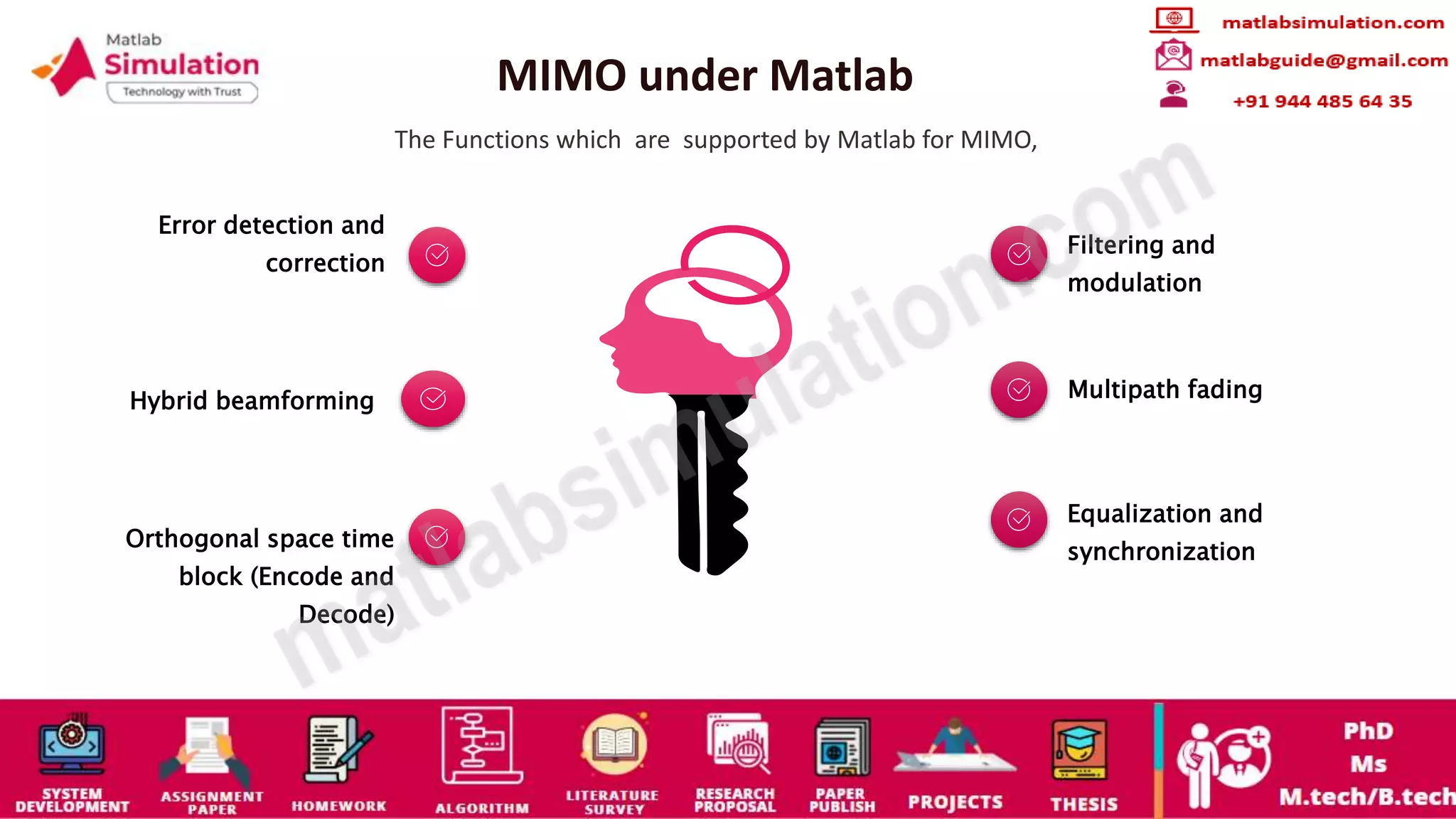 Matlab Simulation
Technology with Trust

MIMO under Matlab

matlabsimulation.com
matlabguide@gmail.com
+91 944 485 64 35

The Functions which are supported by Matlab for MIMO,

Error detection and correction

Hybrid beamforming

Orthogonal space time block (Encode and Decode)

Filtering and modulation

Multipath fading

Equalization and synchronization

matlabsimulation.com

SYSTEM DEVELOPMENT
ASSIGNMENT PAPER
HOMEWORK
ALGORITHM
LITERATURE SURVEY
RESEARCH PROPOSAL
PAPER PUBLISH
PROJECTS
THESIS
PhD
Ms
M.tech/B.tech